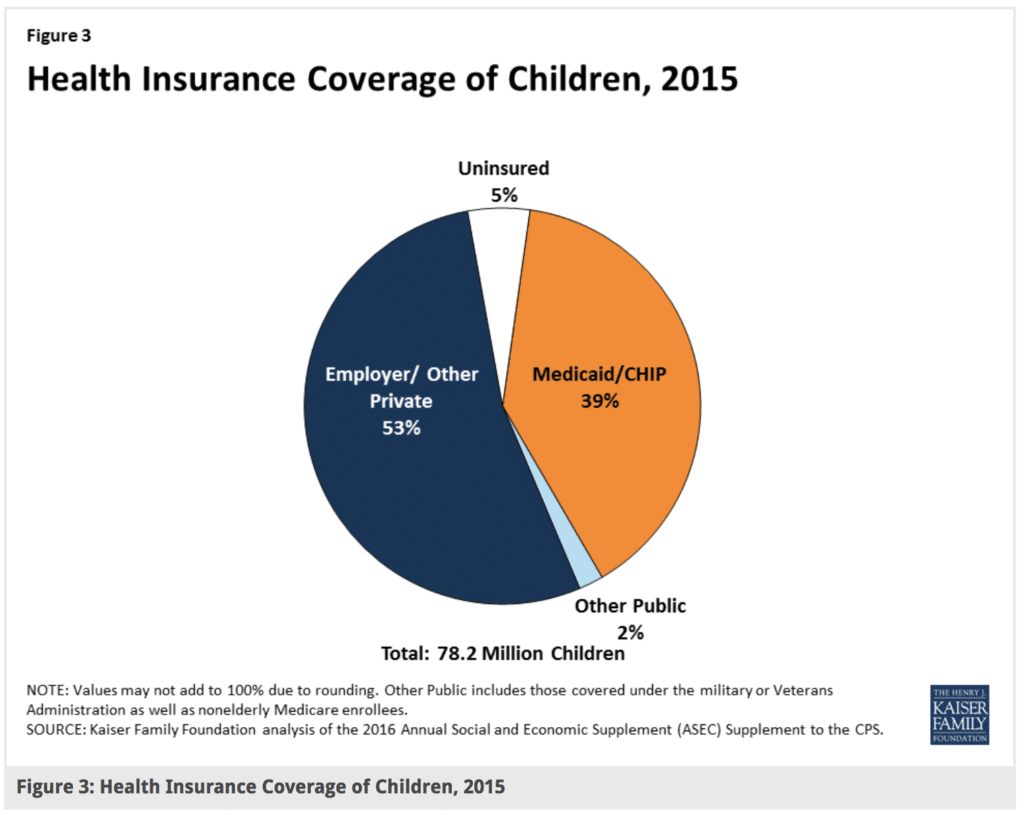 Figure 3

Health Insurance Coverage of Children, 2015

Uninsured
5%

Employer/ Other Private
53%

Medicaid/CHIP
39%

Other Public
2%

Total: 78.2 Million Children

NOTE: Values may not add to 100% due to rounding. Other Public includes those covered under the military or Veterans Administration as well as nonelderly Medicare enrollees.
SOURCE: Kaiser Family Foundation analysis of the 2016 Annual Social and Economic Supplement (ASEC) Supplement to the CPS.

THE HENRY J. KAISER FAMILY FOUNDATION

Figure 3: Health Insurance Coverage of Children, 2015